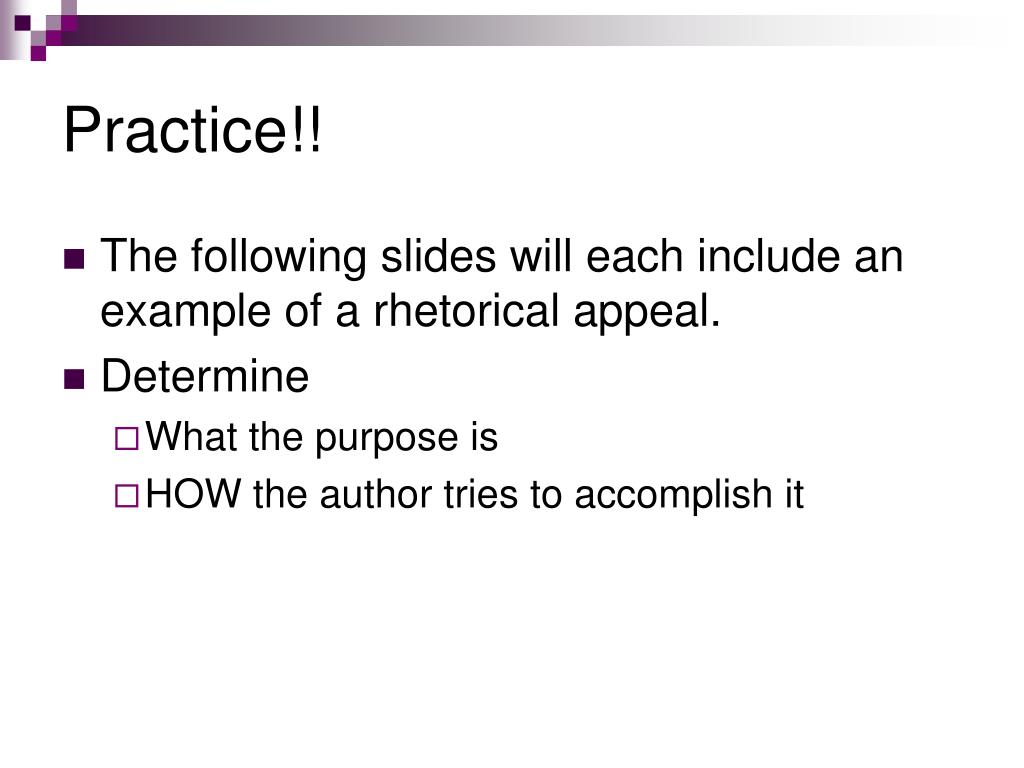 Practice!!

- The following slides will each include an example of a rhetorical appeal.
- Determine
  - What the purpose is
  - HOW the author tries to accomplish it